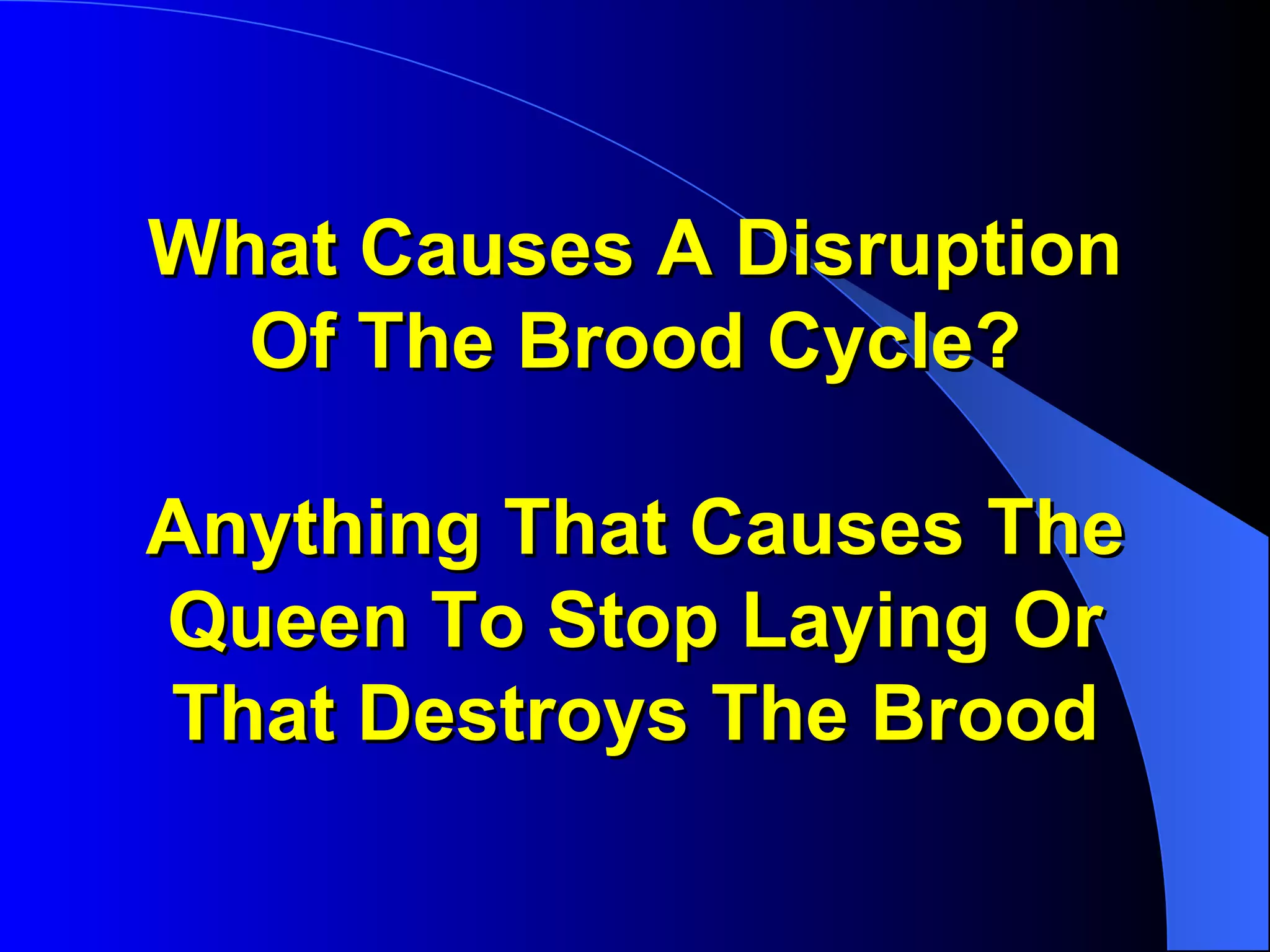 What Causes A Disruption Of The Brood Cycle?

Anything That Causes The Queen To Stop Laying Or That Destroys The Brood